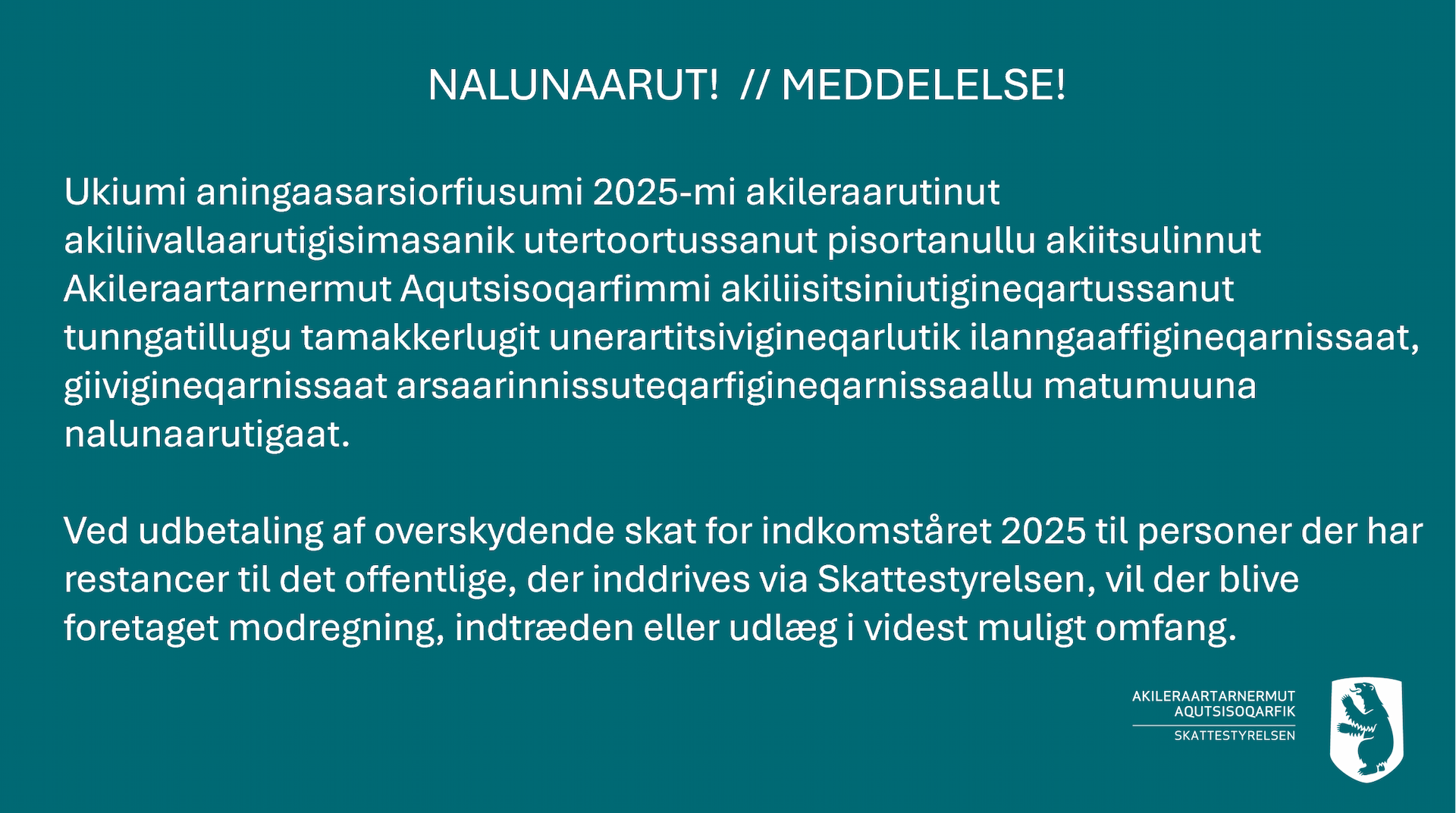 NALUNAARUT!  // MEDDELELSE!

Ukiumi aningaasarsiorfiusumi 2025-mi akileraarutinut akiliivallaarutigisimasanik utertoortussanut pisortanullu akiitsulinnut Akileraartarnermut Aqutsisoqarfimmi akiliisitsiniutigineqartussanut tunngatillugu tamakkerlugit unerartitsivigineqarlutik ilanngaaffigineqarnissaat, giivigineqarnissaat arsaarinnissuteqarfigineqarnissaallu matumuuna nalunaarutigaat.

Ved udbetaling af overskydende skat for indkomståret 2025 til personer der har restancer til det offentlige, der inddrives via Skattestyrelsen, vil der blive foretaget modregning, indtræden eller udlæg i videst muligt omfang.

AKILERAARTARNERMUT AQUTSISOQARFIK
SKATTESTYRELSEN